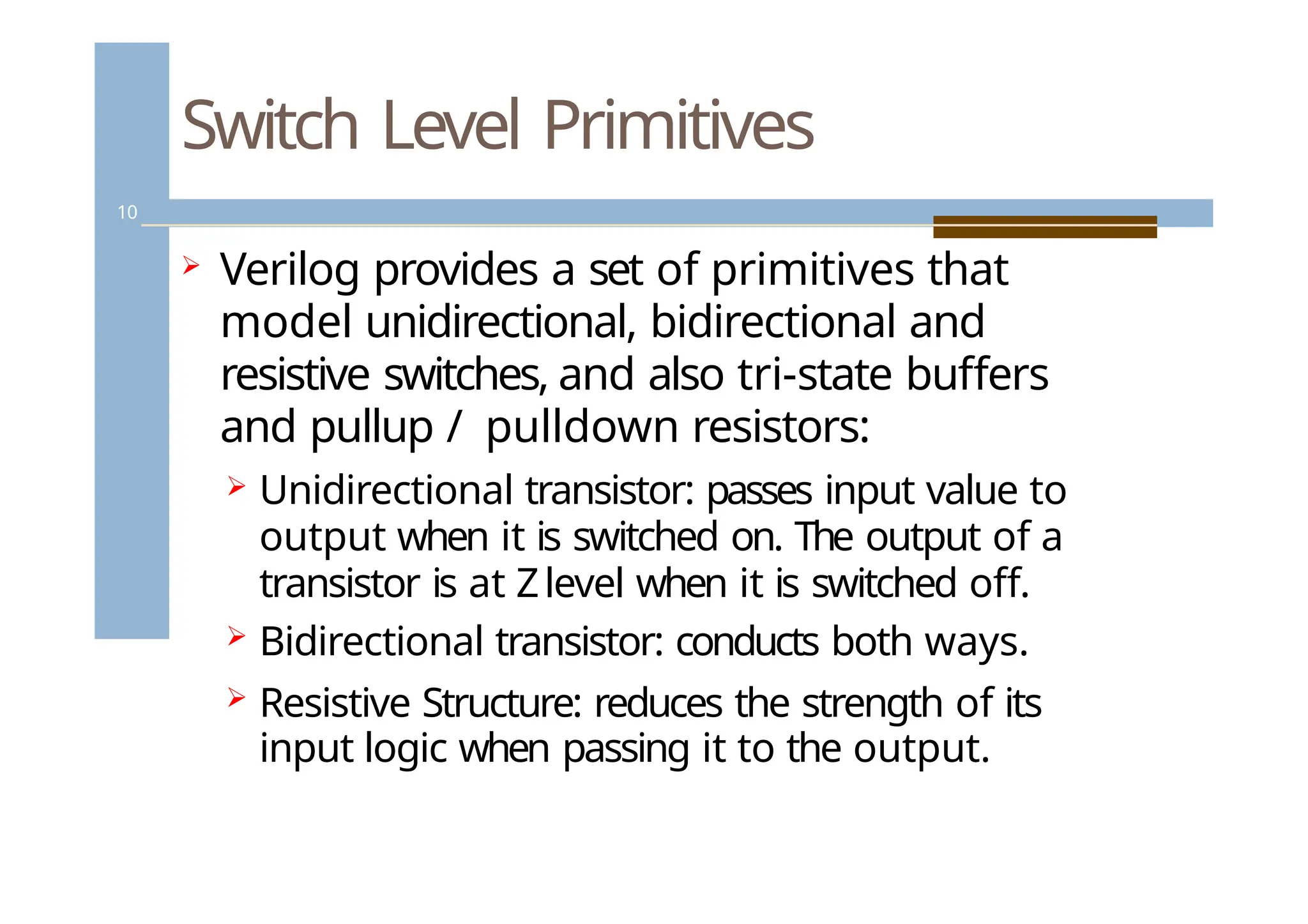 Switch Level Primitives

10

➢ Verilog provides a set of primitives that model unidirectional, bidirectional and resistive switches, and also tri-state buffers and pullup / pulldown resistors:

➢ Unidirectional transistor: passes input value to output when it is switched on. The output of a transistor is at Z level when it is switched off.

➢ Bidirectional transistor: conducts both ways.

➢ Resistive Structure: reduces the strength of its input logic when passing it to the output.